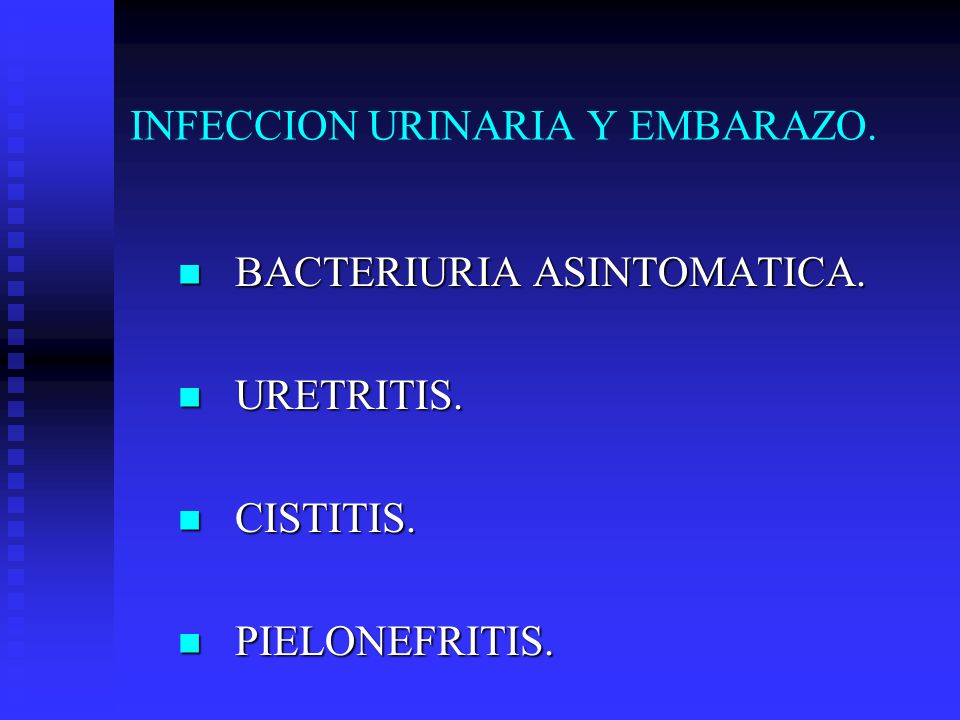 INFECCION URINARIA Y EMBARAZO.

- BACTERIURIA ASINTOMATICA.
- URETRITIS.
- CISTITIS.
- PIELONEFRITIS.